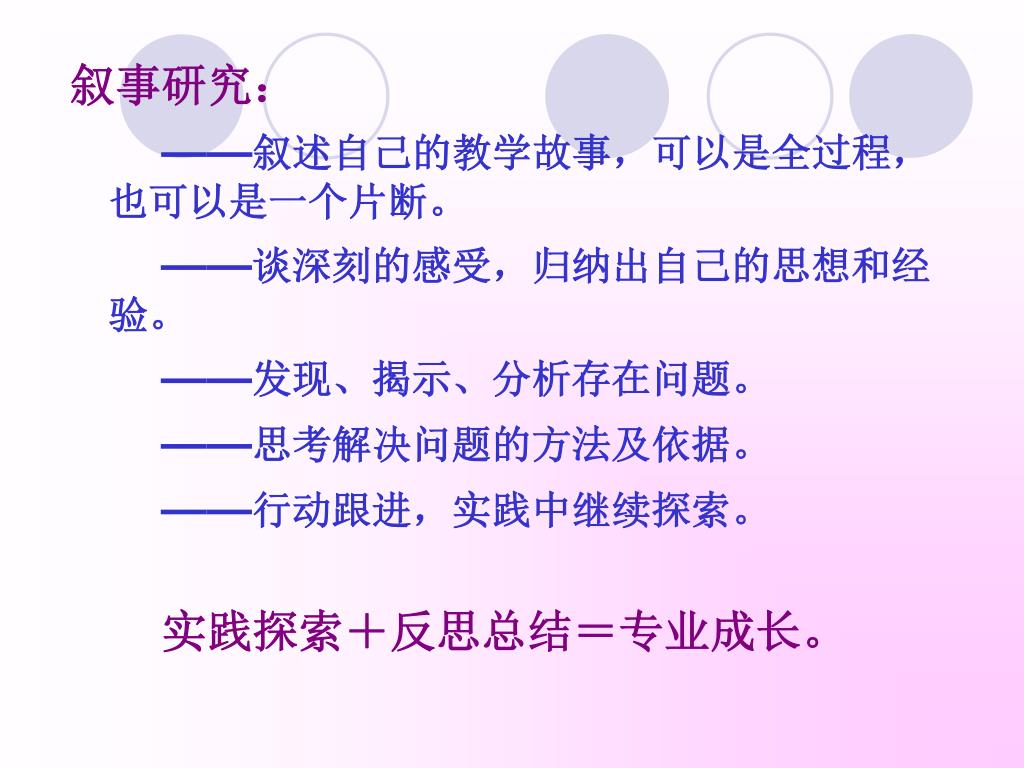 叙事研究：

——叙述自己的教学故事，可以是全过程，也可以是一个片断。

——谈深刻的感受，归纳出自己的思想和经验。

——发现、揭示、分析存在问题。

——思考解决问题的方法及依据。

——行动跟进，实践中继续探索。

实践探索＋反思总结＝专业成长。